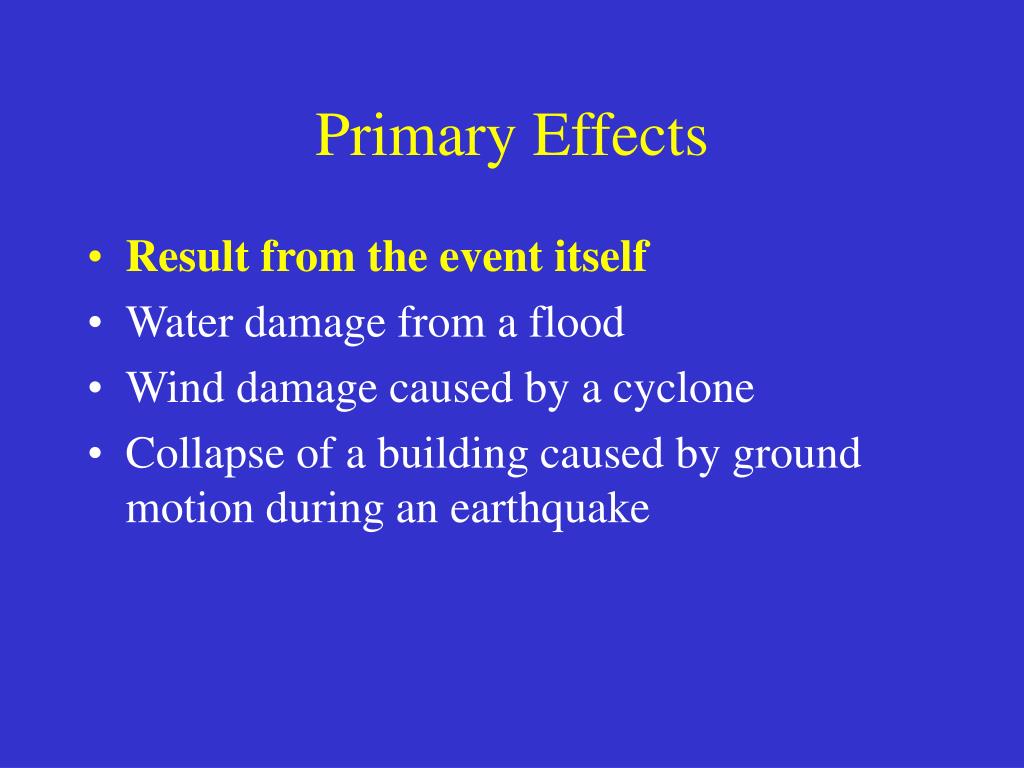 Primary Effects

• Result from the event itself
• Water damage from a flood
• Wind damage caused by a cyclone
• Collapse of a building caused by ground motion during an earthquake